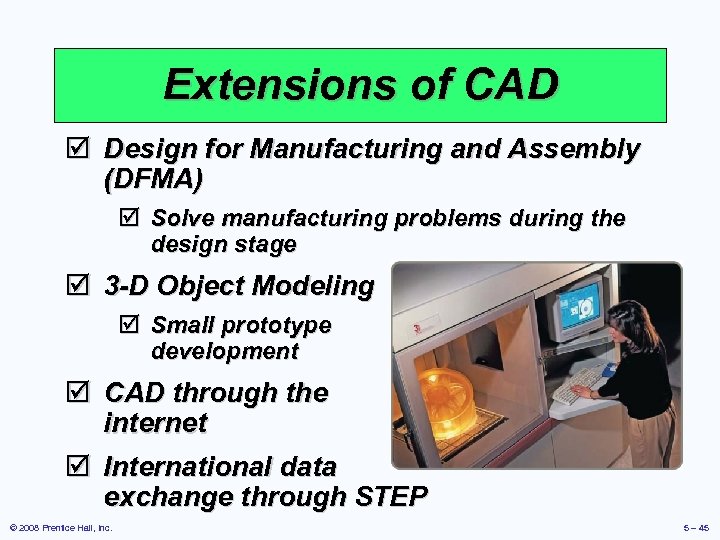 Extensions of CAD

☑ Design for Manufacturing and Assembly (DFMA)

☑ Solve manufacturing problems during the design stage

☑ 3-D Object Modeling

☑ Small prototype development

☑ CAD through the internet

☑ International data exchange through STEP

© 2008 Prentice Hall, Inc.

5 – 45